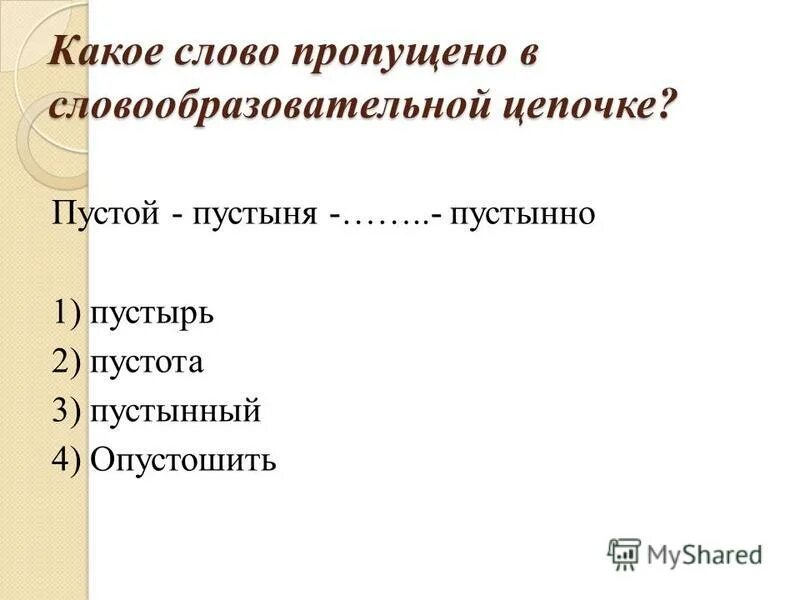 Какое слово пропущено в словообразовательной цепочке?

Пустой - пустыня -……..- пустынно

1) пустырь
2) пустота
3) пустынный
4) Опустошить

MyShared